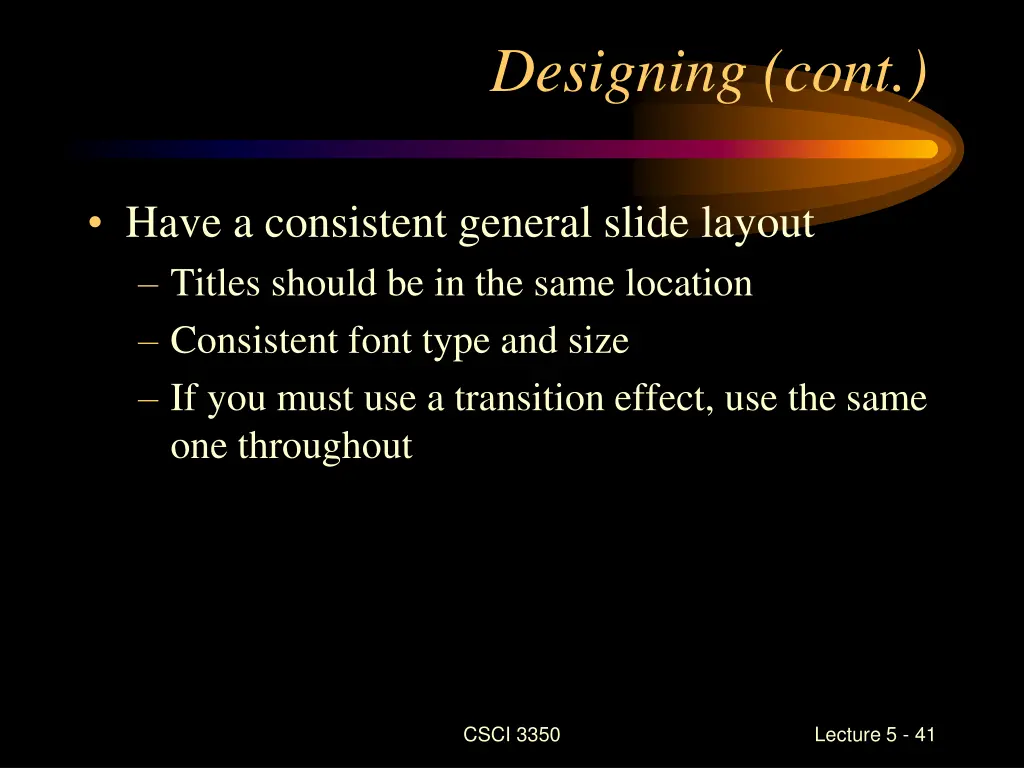 Designing (cont.)

• Have a consistent general slide layout
– Titles should be in the same location
– Consistent font type and size
– If you must use a transition effect, use the same one throughout

CSCI 3350

Lecture 5 - 41